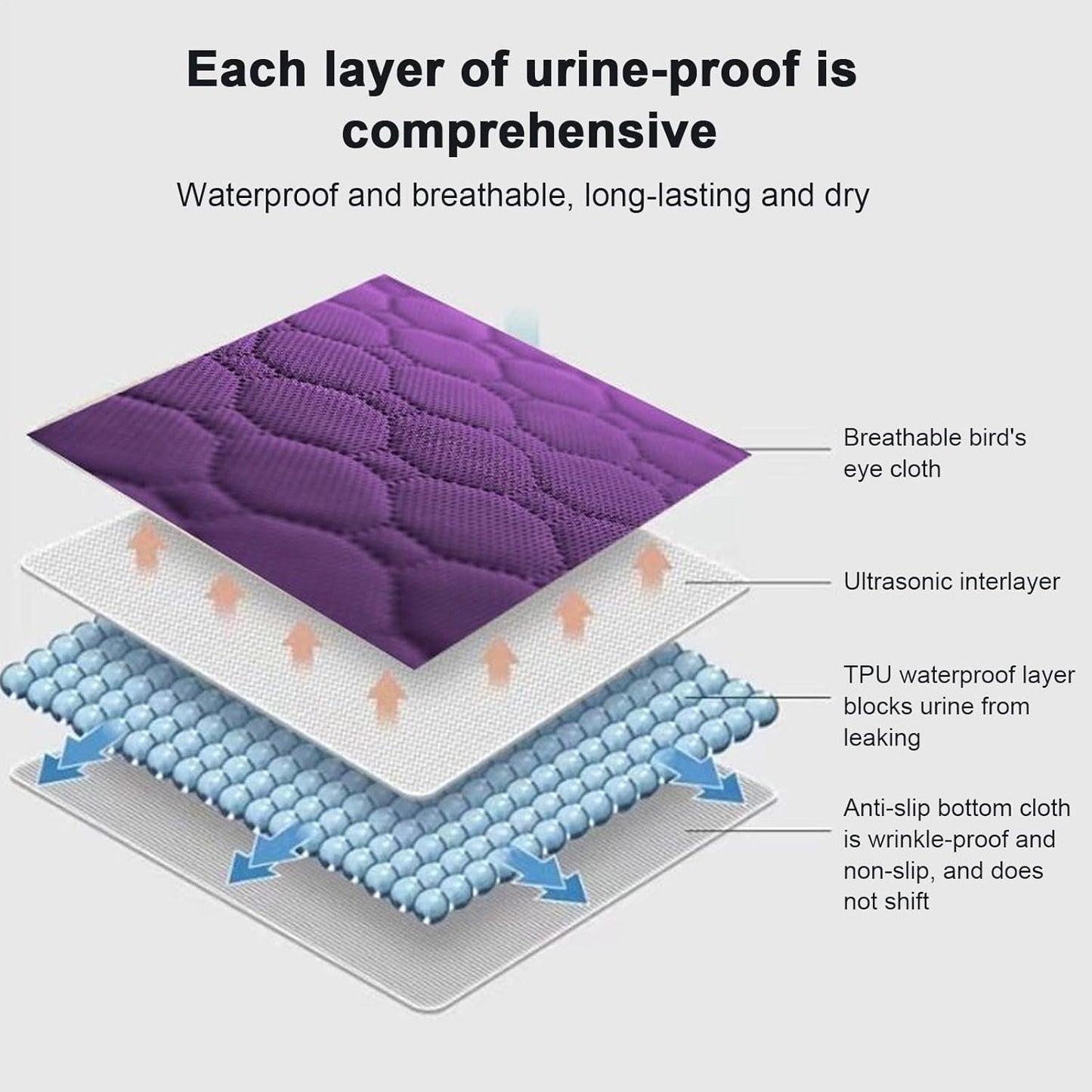 Each layer of urine-proof is comprehensive

Waterproof and breathable, long-lasting and dry

Breathable bird's eye cloth

Ultrasonic interlayer

TPU waterproof layer blocks urine from leaking

Anti-slip bottom cloth is wrinkle-proof and non-slip, and does not shift